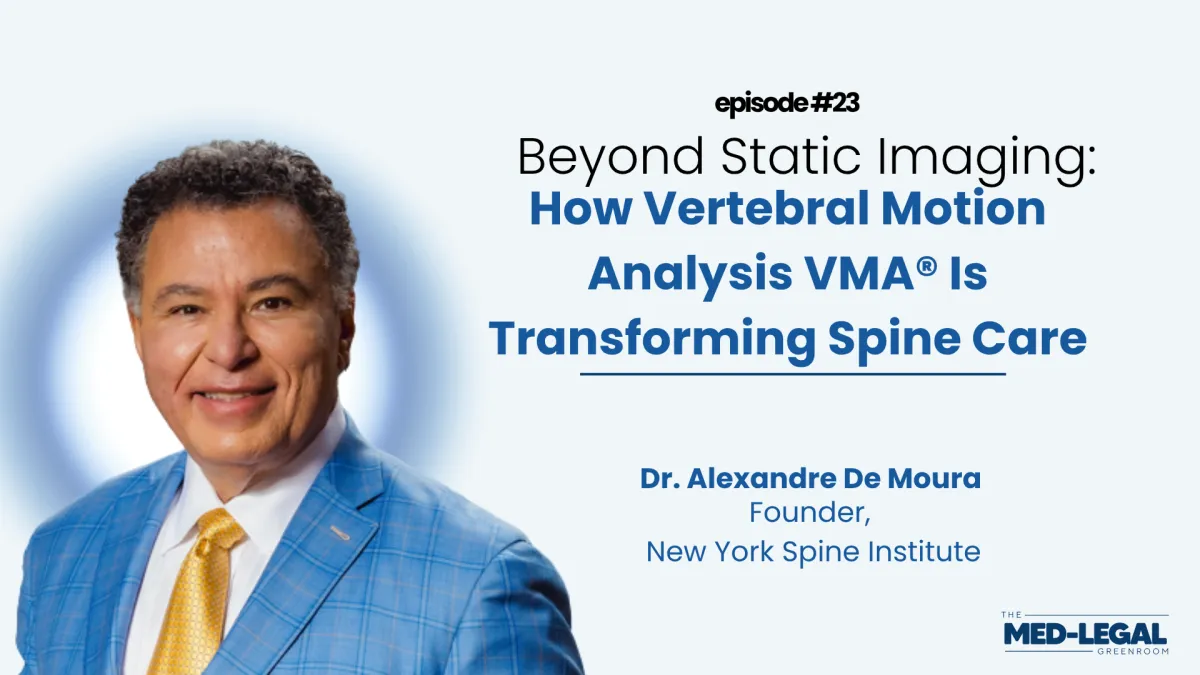 episode #23

Beyond Static Imaging: How Vertebral Motion Analysis VMA® Is Transforming Spine Care

Dr. Alexandre De Moura
Founder,
New York Spine Institute

THE
MED-LEGAL
GREENROOM